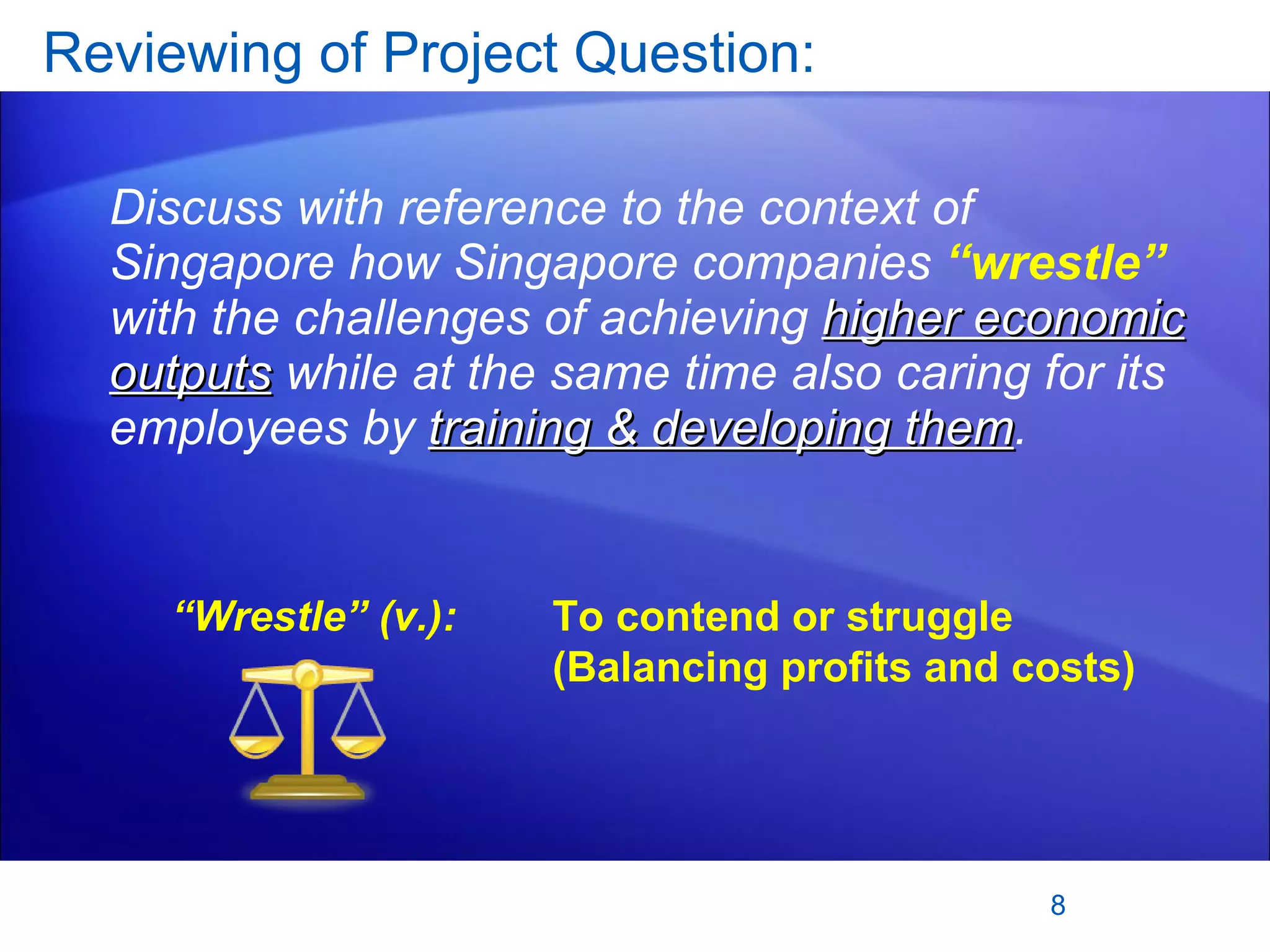 Reviewing of Project Question:

Discuss with reference to the context of Singapore how Singapore companies “wrestle” with the challenges of achieving higher economic outputs while at the same time also caring for its employees by training & developing them.

“Wrestle” (v.): To contend or struggle (Balancing profits and costs)

8